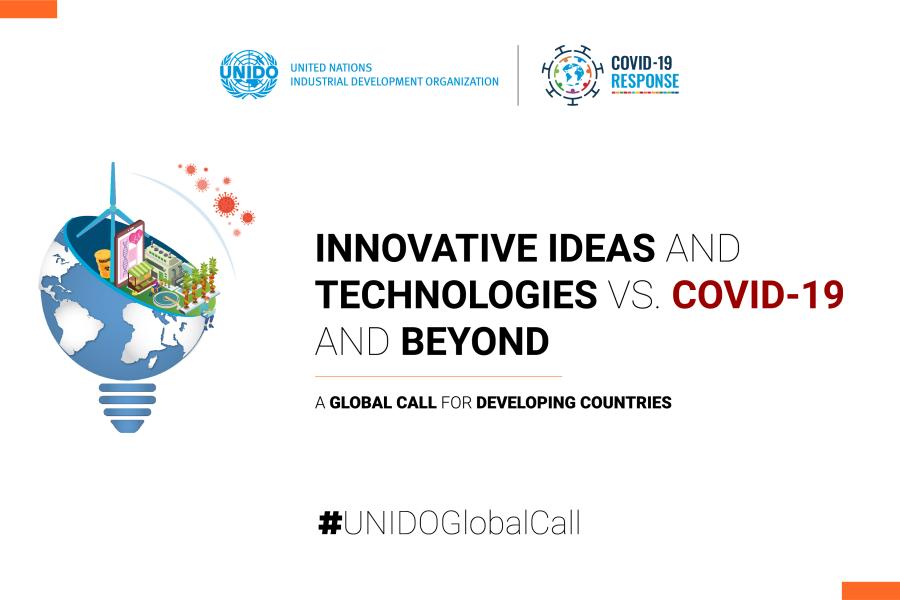 UNIDO
UNITED NATIONS
INDUSTRIAL DEVELOPMENT ORGANIZATION

COVID-19
RESPONSE

INNOVATIVE IDEAS AND TECHNOLOGIES VS. COVID-19 AND BEYOND

A GLOBAL CALL FOR DEVELOPING COUNTRIES

#UNIDOGlobalCall